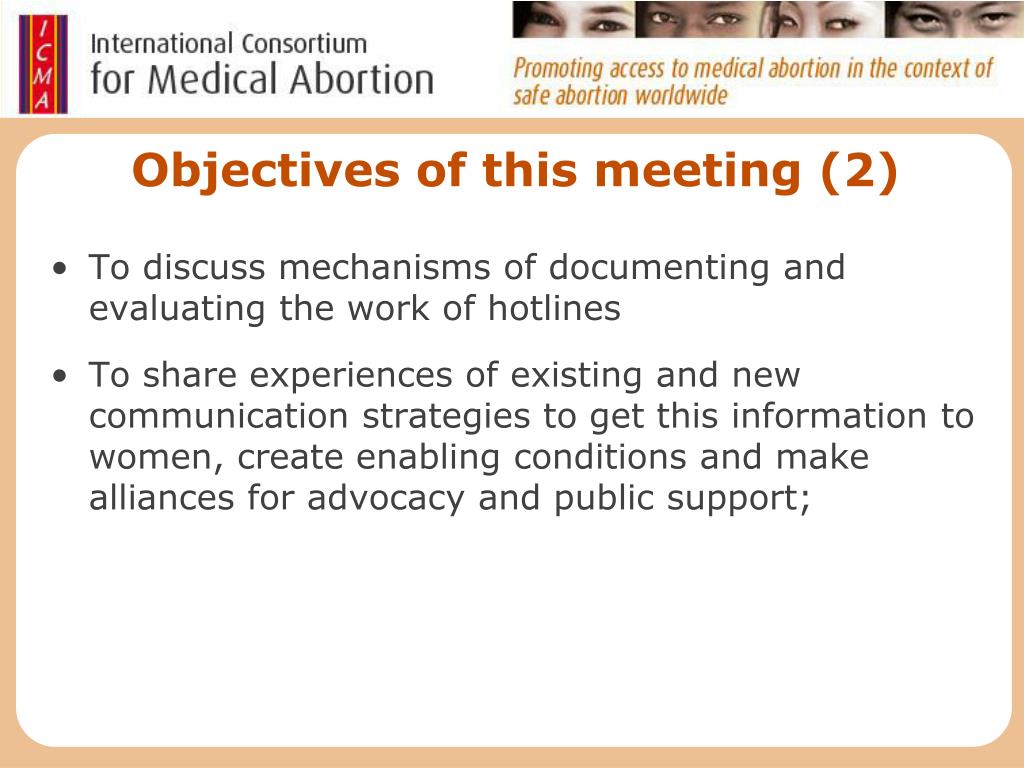 ICMA

International Consortium
for Medical Abortion

Promoting access to medical abortion in the context of safe abortion worldwide

Objectives of this meeting (2)

• To discuss mechanisms of documenting and evaluating the work of hotlines

• To share experiences of existing and new communication strategies to get this information to women, create enabling conditions and make alliances for advocacy and public support;